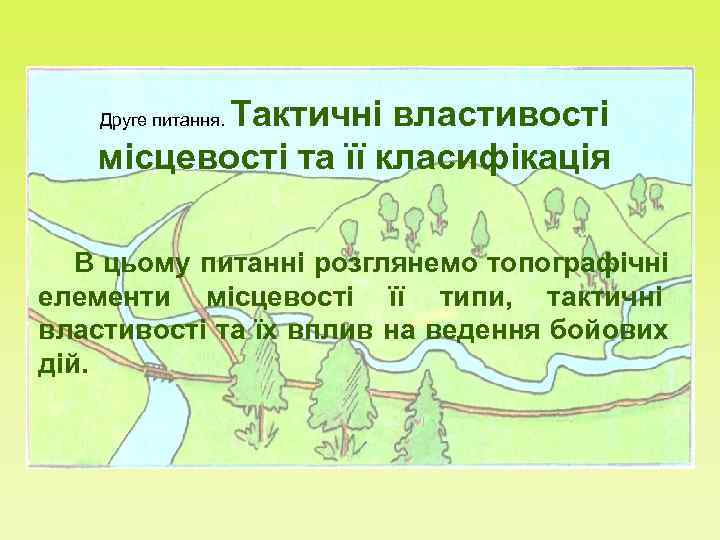 Друге питання. Тактичні властивості місцевості та її класифікація

В цьому питанні розглянемо топографічні елементи місцевості її типи, тактичні властивості та їх вплив на ведення бойових дій.